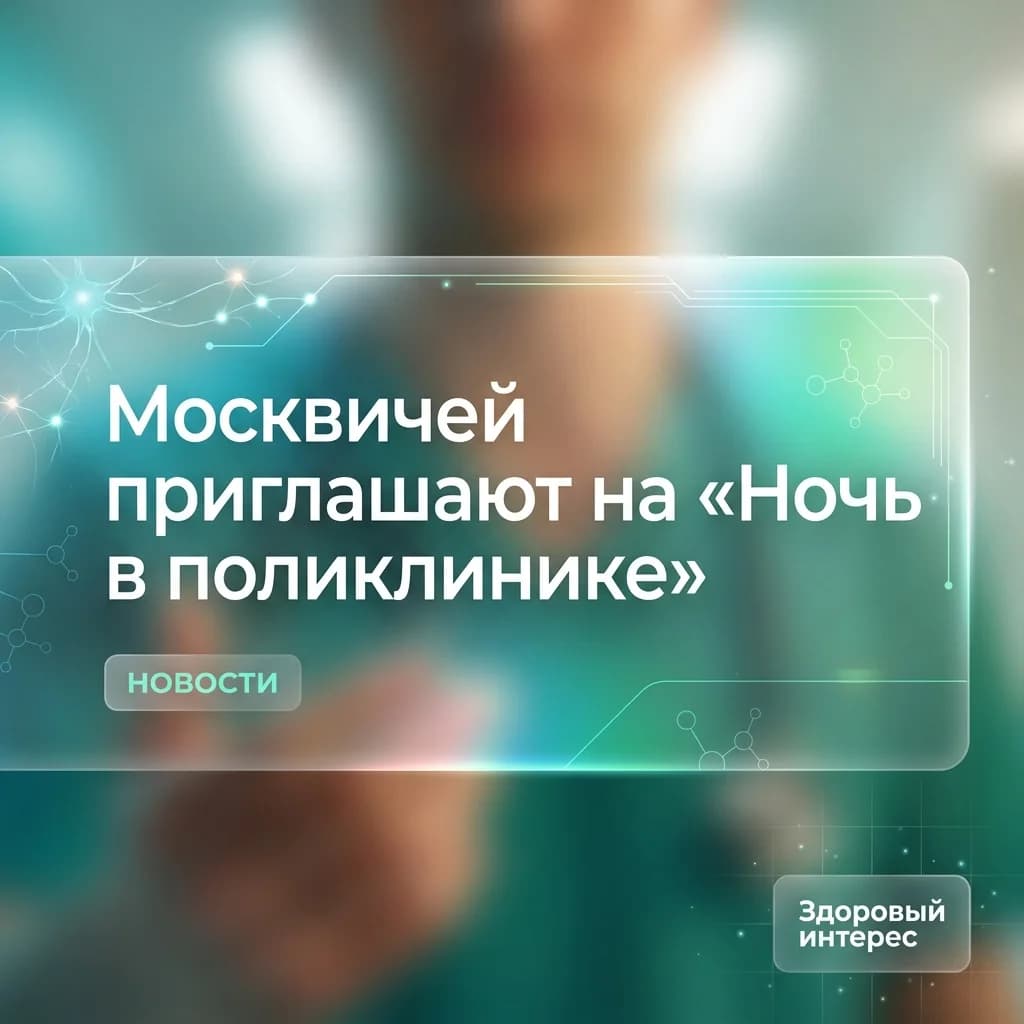 Москвичей приглашают на «Ночь в поликлинике»

НОВОСТИ

Здоровый интерес